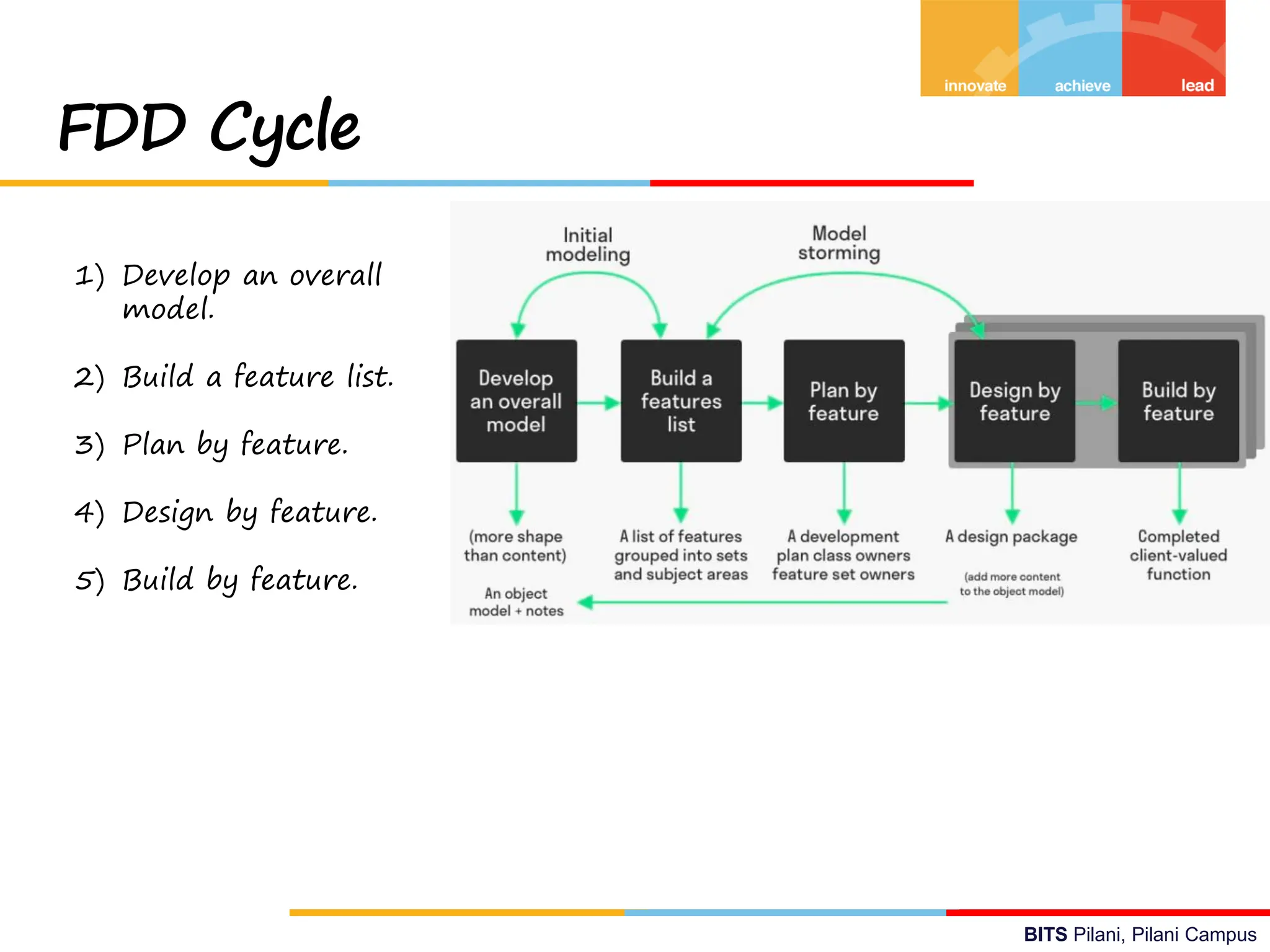 innovate achieve lead

FDD Cycle

1) Develop an overall model.

2) Build a feature list.

3) Plan by feature.

4) Design by feature.

5) Build by feature.

Initial modeling

Model storming

Develop an overall model

Build a features list

Plan by feature

Design by feature

Build by feature

(more shape than content)

An object model + notes

A list of features grouped into sets and subject areas

A development plan class owners feature set owners

A design package

(add more content to the object model)

Completed client-valued function

BITS Pilani, Pilani Campus